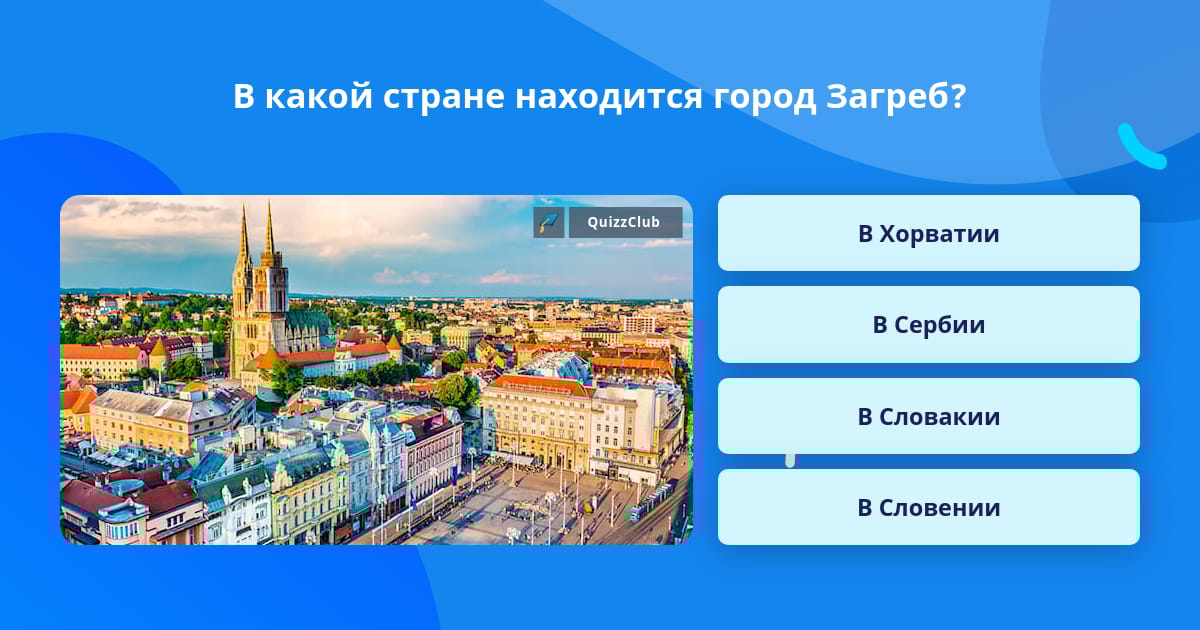 В какой стране находится город Загреб?

QuizzClub

В Хорватии

В Сербии

В Словакии

В Словении